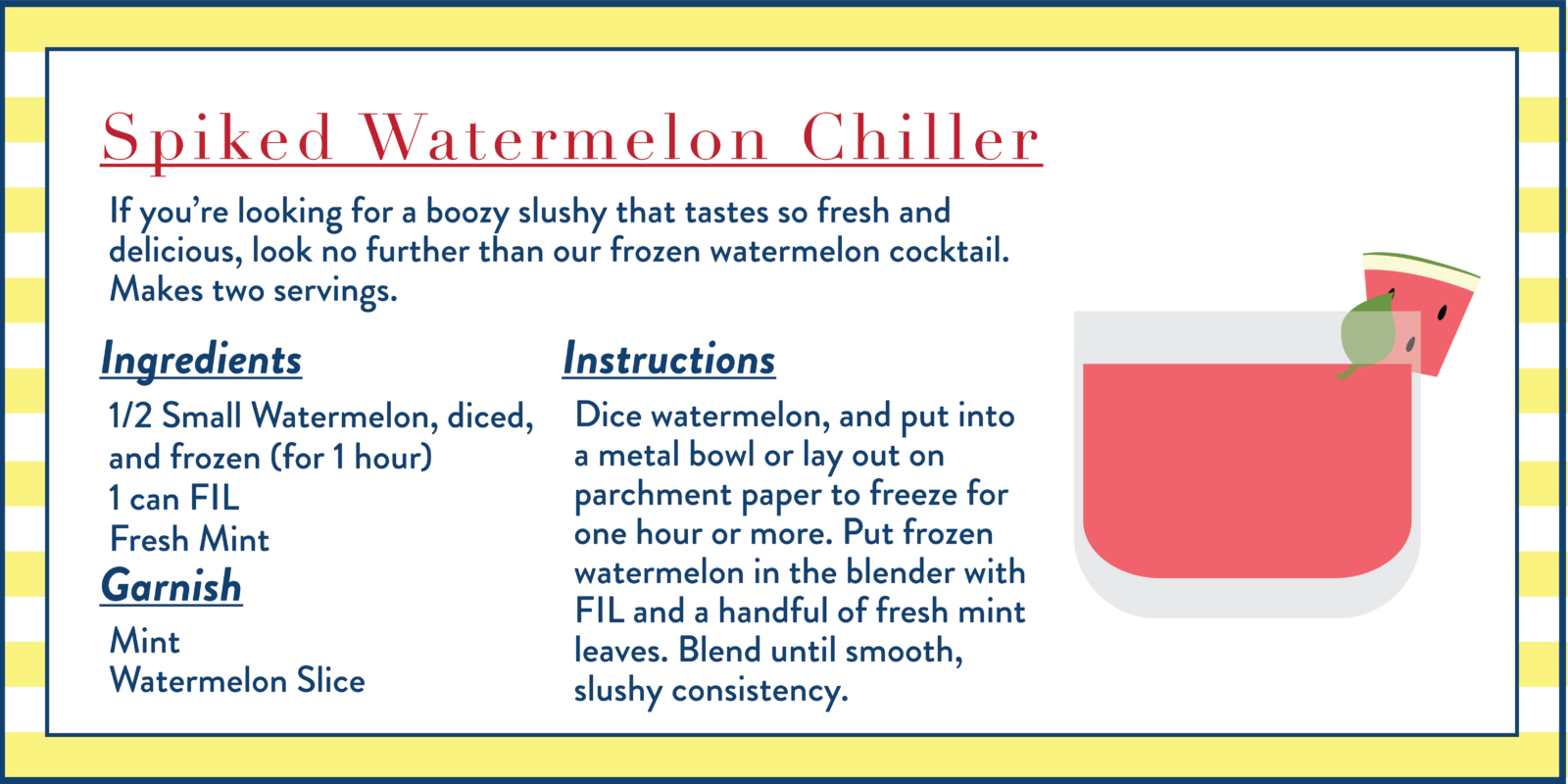 Spiked Watermelon Chiller

If you're looking for a boozy slushy that tastes so fresh and delicious, look no further than our frozen watermelon cocktail. Makes two servings.

Ingredients

1/2 Small Watermelon, diced, and frozen (for 1 hour)
1 can FIL
Fresh Mint

Garnish

Mint
Watermelon Slice

Instructions

Dice watermelon, and put into a metal bowl or lay out on parchment paper to freeze for one hour or more. Put frozen watermelon in the blender with FIL and a handful of fresh mint leaves. Blend until smooth, slushy consistency.